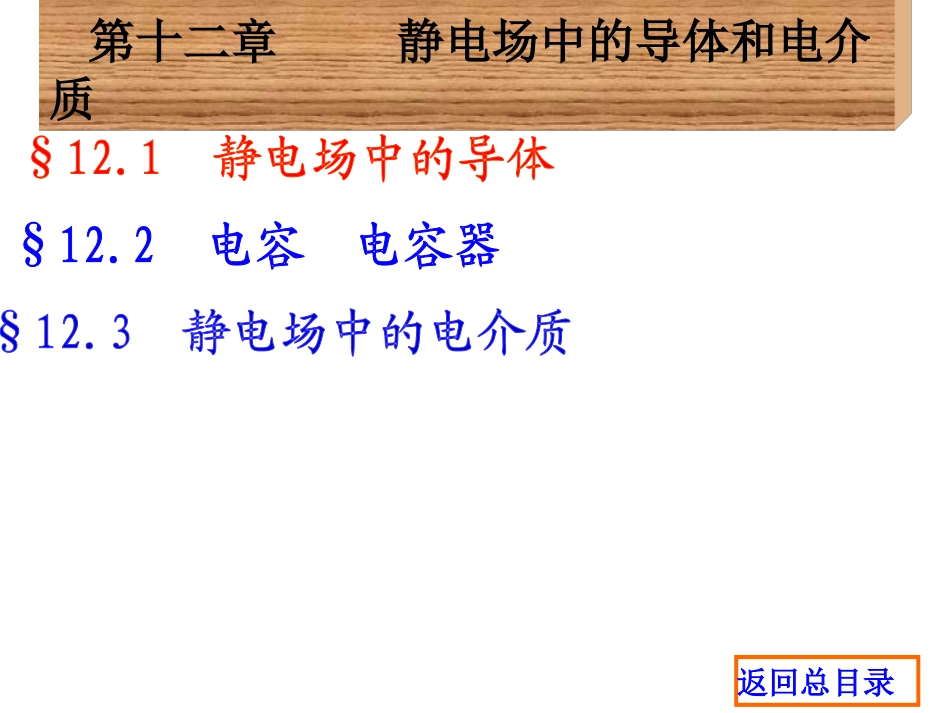 第十二章　　静电场中的导体和电介质

§12.1　静电场中的导体

§12.2　电容　电容器

§12.3　静电场中的电介质

返回总目录